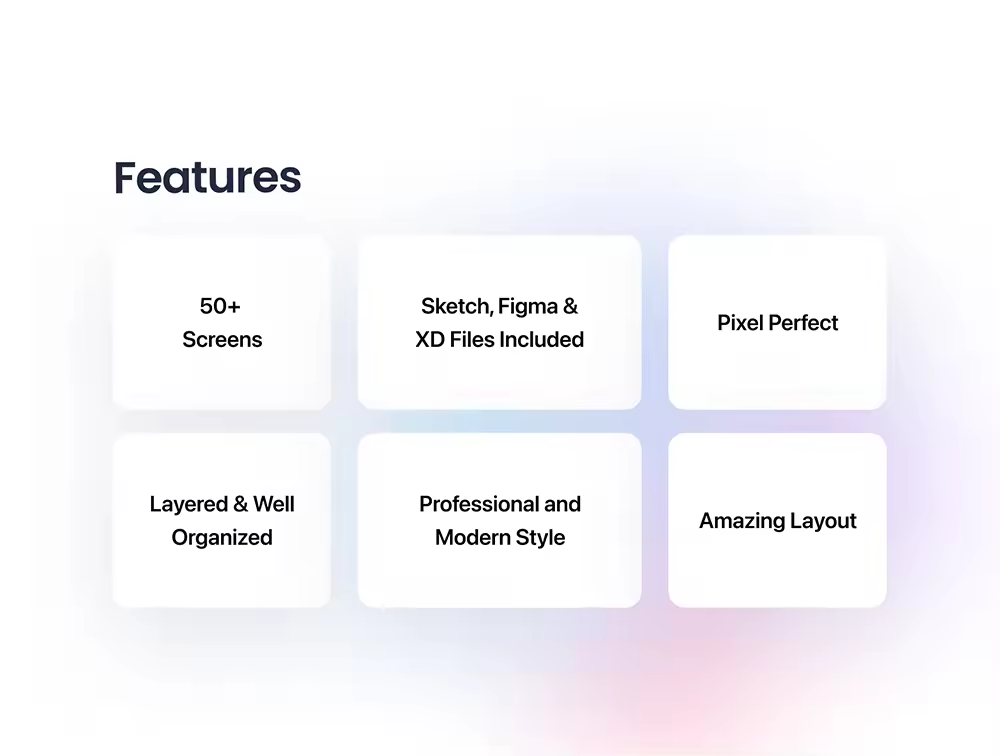 Features

50+
Screens

Sketch, Figma &
XD Files Included

Pixel Perfect

Layered & Well
Organized

Professional and
Modern Style

Amazing Layout